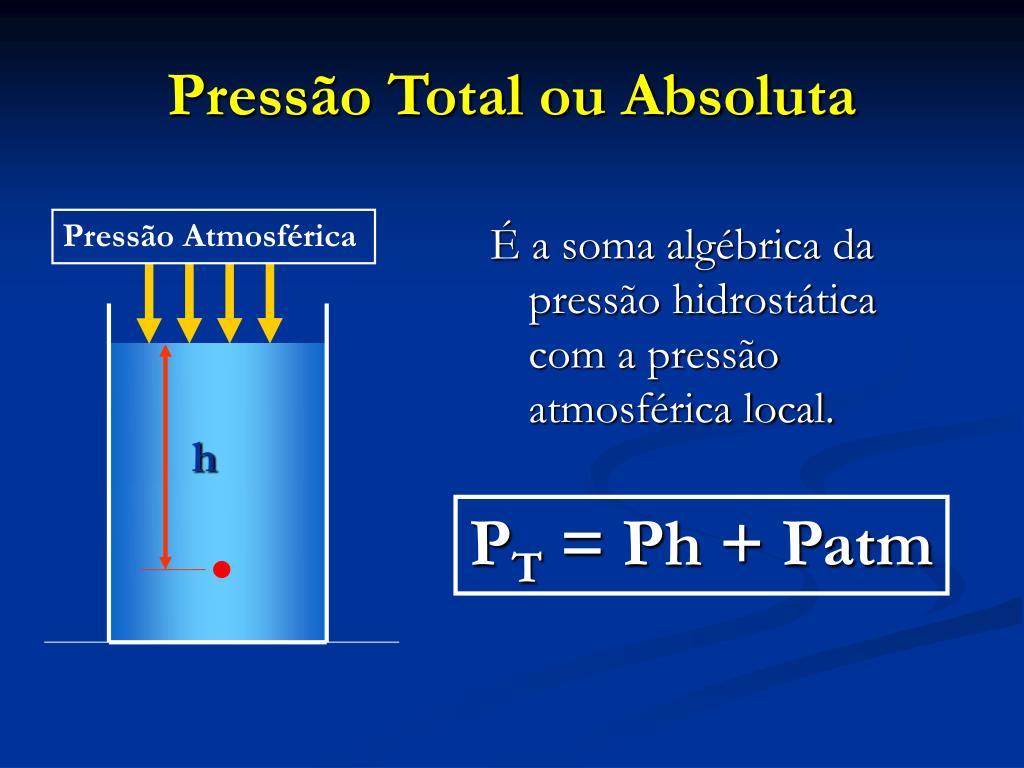 Pressão Total ou Absoluta

Pressão Atmosférica

h

É a soma algébrica da pressão hidrostática com a pressão atmosférica local.

$P_T = Ph + Patm$